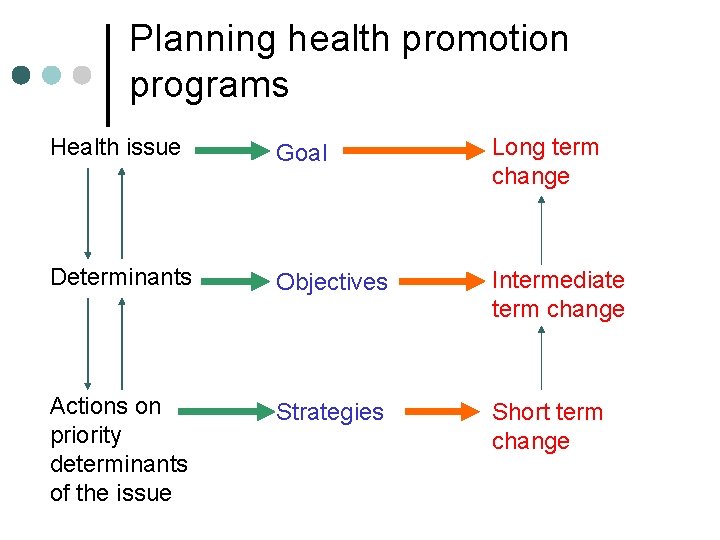 Planning health promotion programs

Health issue

Goal

Long term change

Determinants

Objectives

Intermediate term change

Actions on priority determinants of the issue

Strategies

Short term change